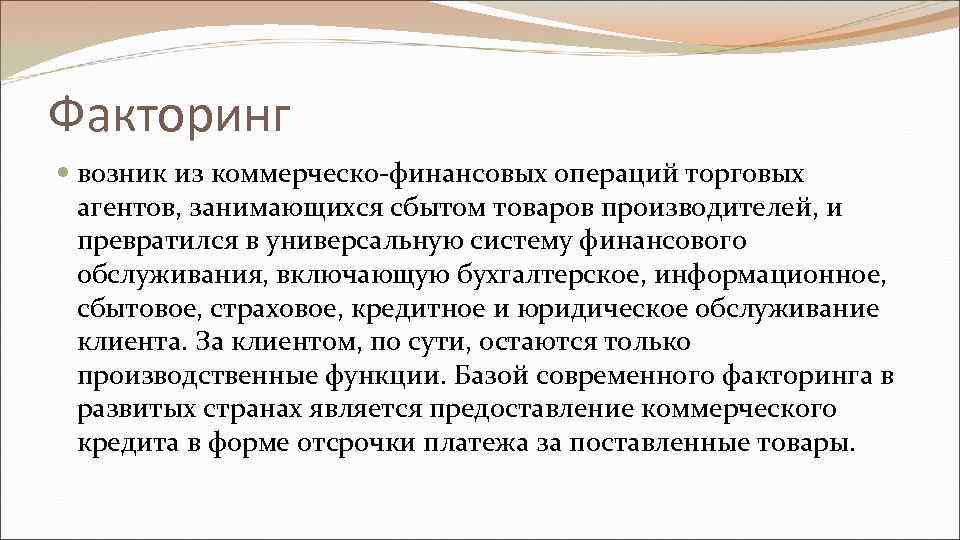 Факторинг

возник из коммерческо-финансовых операций торговых агентов, занимающихся сбытом товаров производителей, и превратился в универсальную систему финансового обслуживания, включающую бухгалтерское, информационное, сбытовое, страховое, кредитное и юридическое обслуживание клиента. За клиентом, по сути, остаются только производственные функции. Базой современного факторинга в развитых странах является предоставление коммерческого кредита в форме отсрочки платежа за поставленные товары.